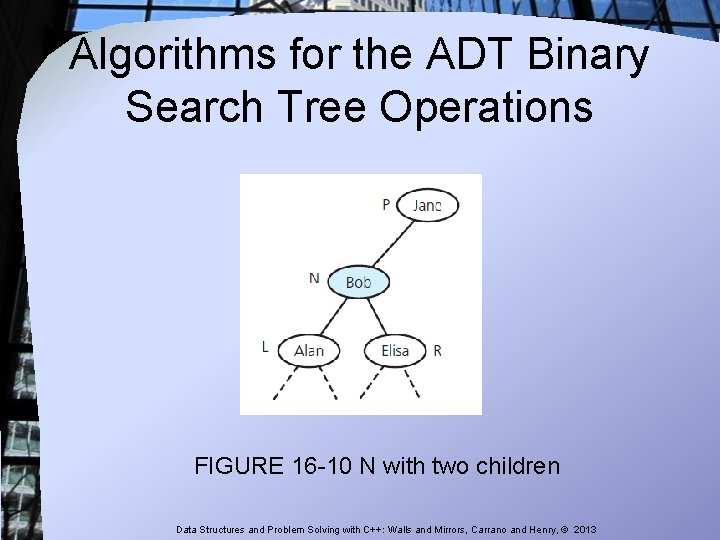 Algorithms for the ADT Binary Search Tree Operations

P Jane

N Bob

L Alan

Elisa R

FIGURE 16-10 N with two children

Data Structures and Problem Solving with C++: Walls and Mirrors, Carrano and Henry, © 2013